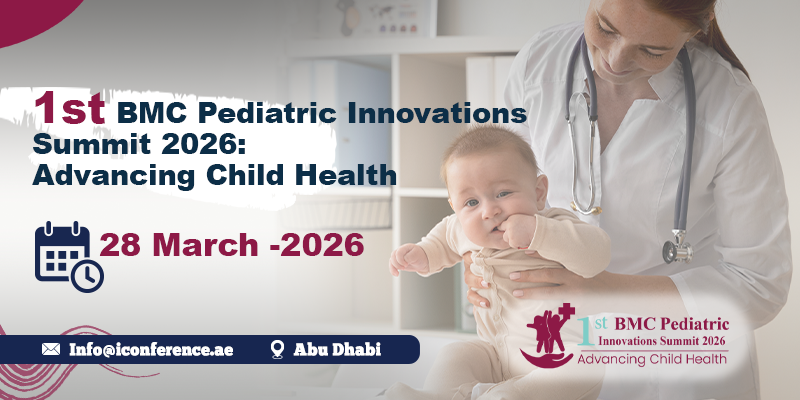 1st BMC Pediatric Innovations Summit 2026: Advancing Child Health

28 March -2026

Info@iconference.ae

Abu Dhabi

1st BMC Pediatric Innovations Summit 2026
Advancing Child Health